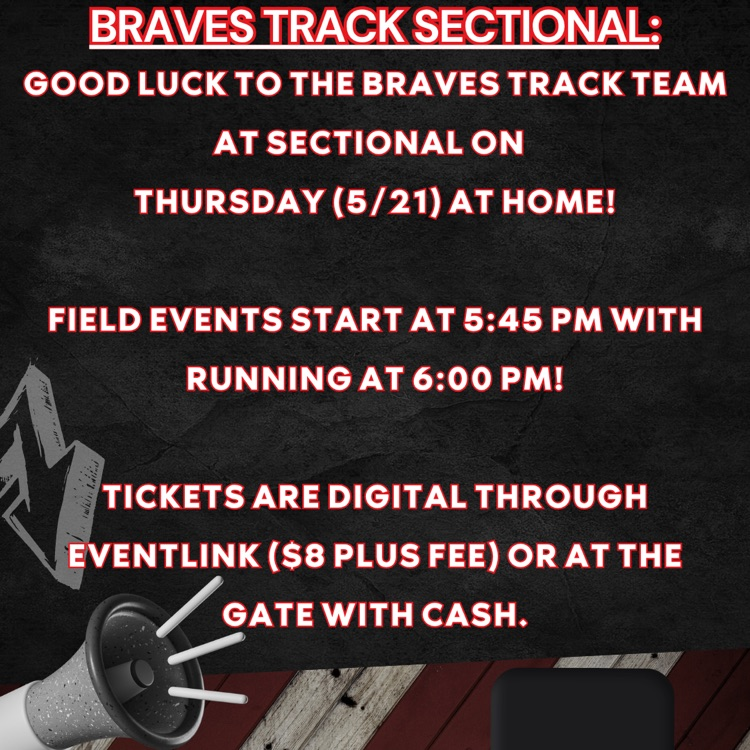 BRAVES TRACK SECTIONAL:
GOOD LUCK TO THE BRAVES TRACK TEAM AT SECTIONAL ON THURSDAY (5/21) AT HOME!

FIELD EVENTS START AT 5:45 PM WITH RUNNING AT 6:00 PM!

TICKETS ARE DIGITAL THROUGH EVENTLINK ($8 PLUS FEE) OR AT THE GATE WITH CASH.